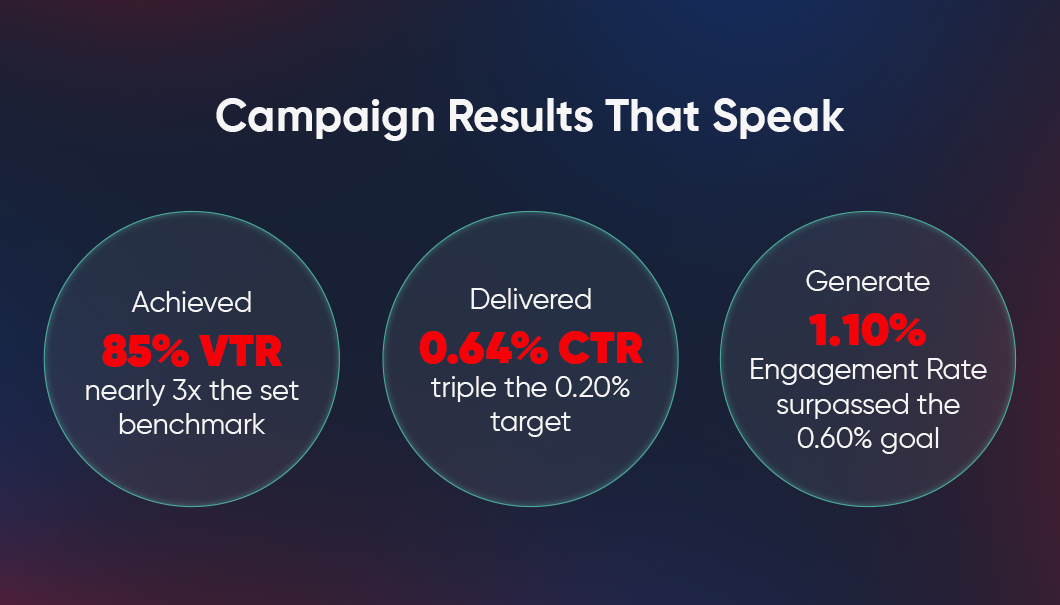 Campaign Results That Speak

Achieved
85% VTR
nearly 3x the set benchmark

Delivered
0.64% CTR
triple the 0.20% target

Generate
1.10%
Engagement Rate surpassed the 0.60% goal